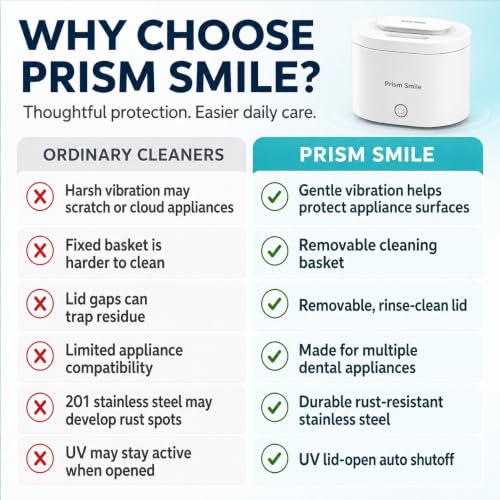 WHY CHOOSE PRISM SMILE?

Thoughtful protection. Easier daily care.

Prism Smile

| ORDINARY CLEANERS | PRISM SMILE |
|---|---|
| Harsh vibration may scratch or cloud appliances | Gentle vibration helps protect appliance surfaces |
| Fixed basket is harder to clean | Removable cleaning basket |
| Lid gaps can trap residue | Removable, rinse-clean lid |
| Limited appliance compatibility | Made for multiple dental appliances |
| 201 stainless steel may develop rust spots | Durable rust-resistant stainless steel |
| UV may stay active when opened | UV lid-open auto shutoff |